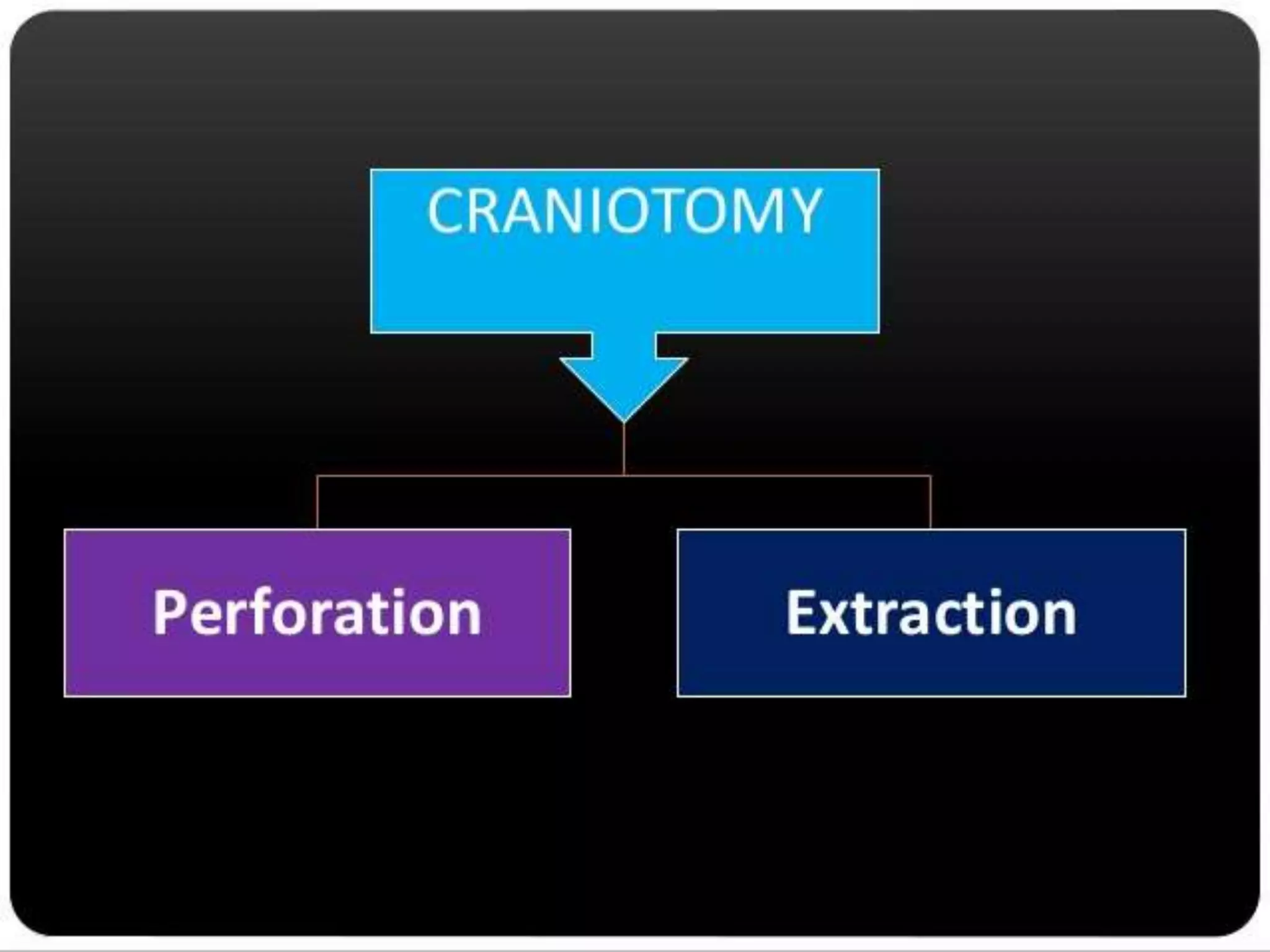 CRANIOTOMY

Perforation

Extraction